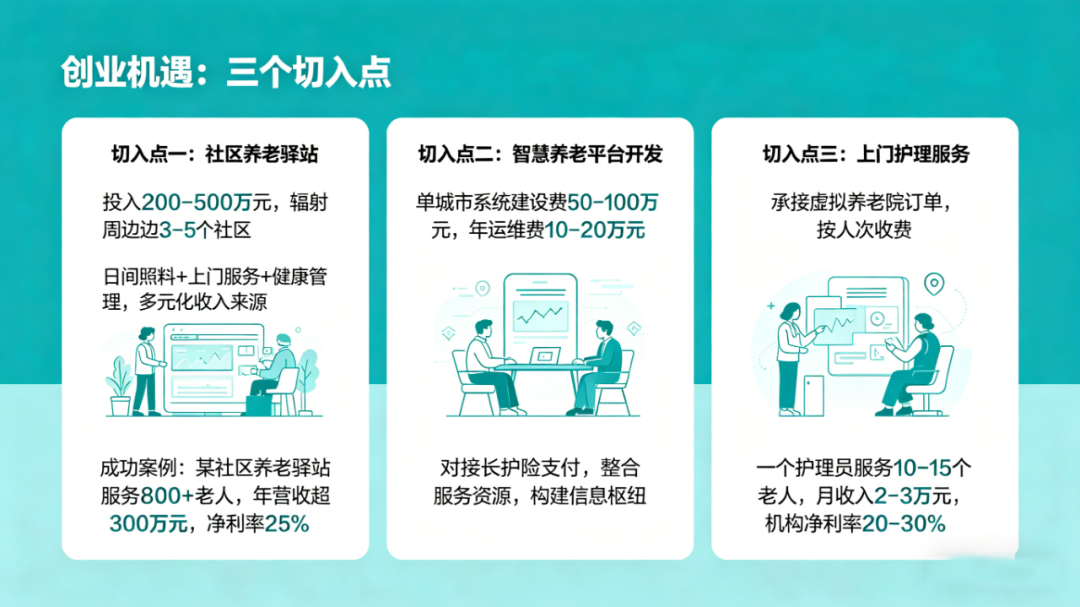 创业机遇：三个切入点

切入点一：社区养老驿站

投入200-500万元，辐射周边边3-5个社区

日间照料+上门服务+健康管理，多元化收入来源

成功案例：某社区养老驿站服务800+老人，年营收超300万元，净利率25%

切入点二：智慧养老平台开发

单城市系统建设费50-100万元，年运维费10-20万元

对接长护险支付，整合服务资源，构建信息枢纽

切入点三：上门护理服务

承接虚拟养老院订单，按人次收费

一个护理员服务10-15个老人，月收入2-3万元，机构净利率20-30%